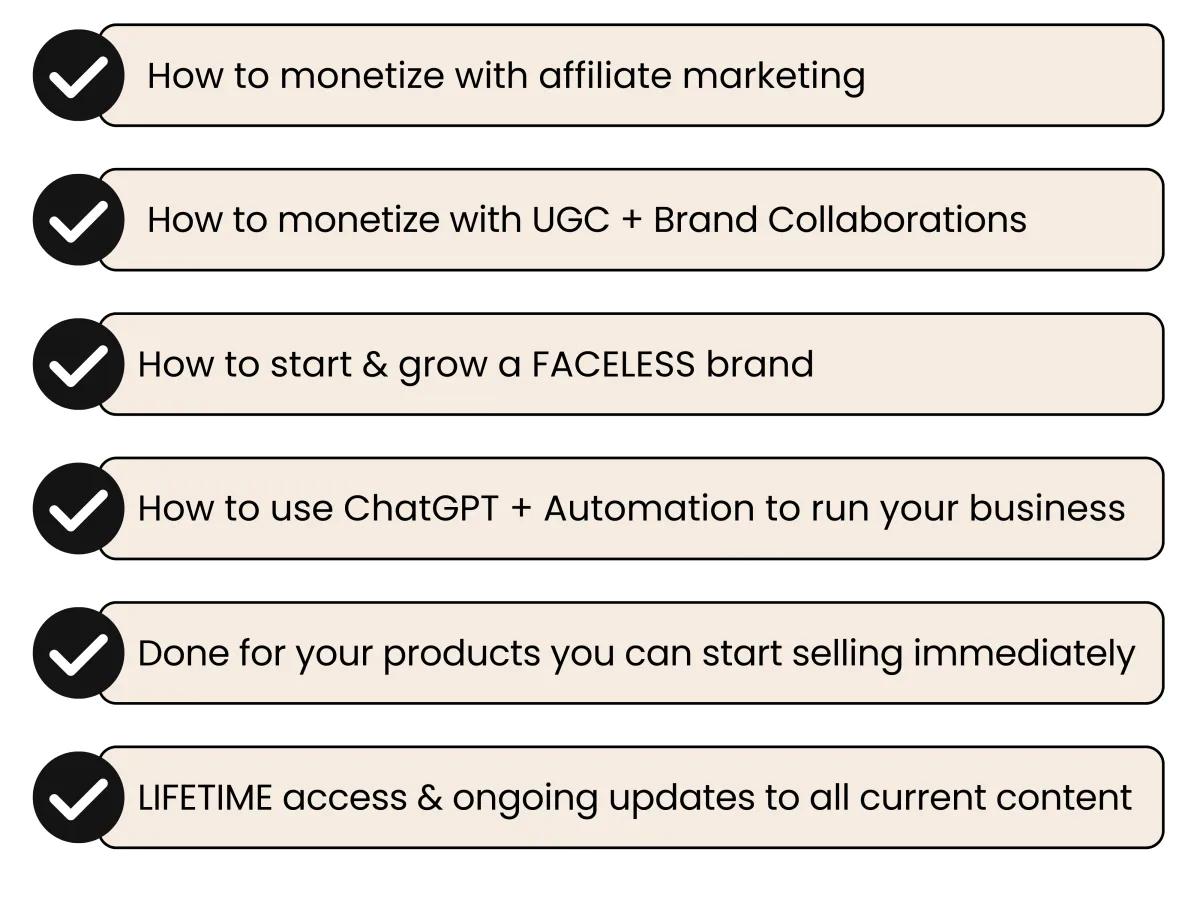 How to monetize with affiliate marketing

How to monetize with UGC + Brand Collaborations

How to start & grow a FACELESS brand

How to use ChatGPT + Automation to run your business

Done for your products you can start selling immediately

LIFETIME access & ongoing updates to all current content